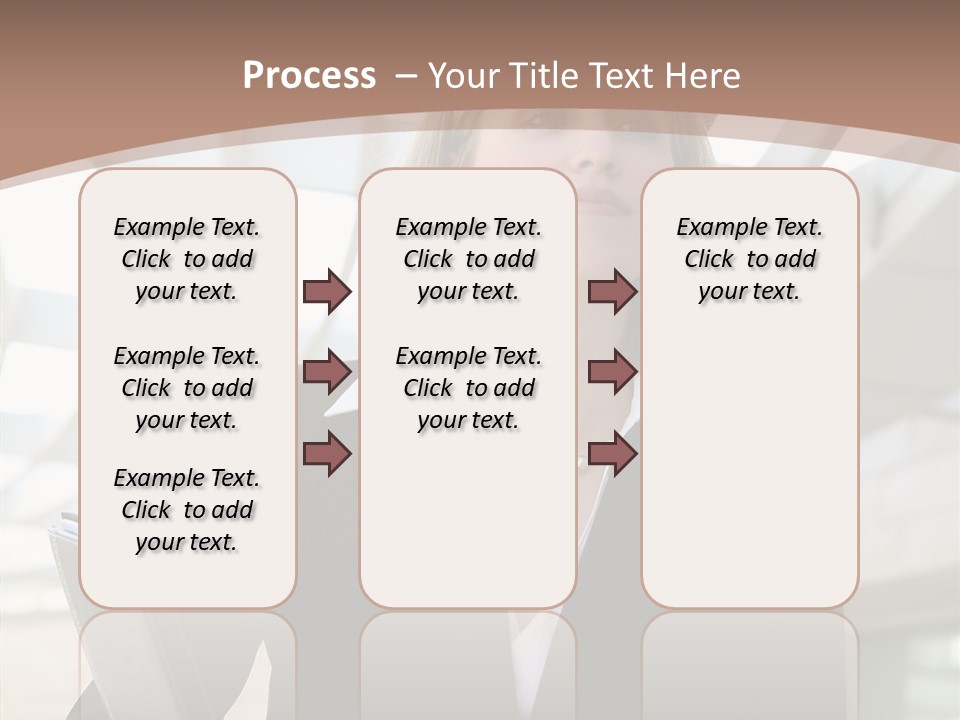 Process – Your Title Text Here

Example Text. Click to add your text.

Example Text. Click to add your text.

Example Text. Click to add your text.

Example Text. Click to add your text.

Example Text. Click to add your text.

Example Text. Click to add your text.